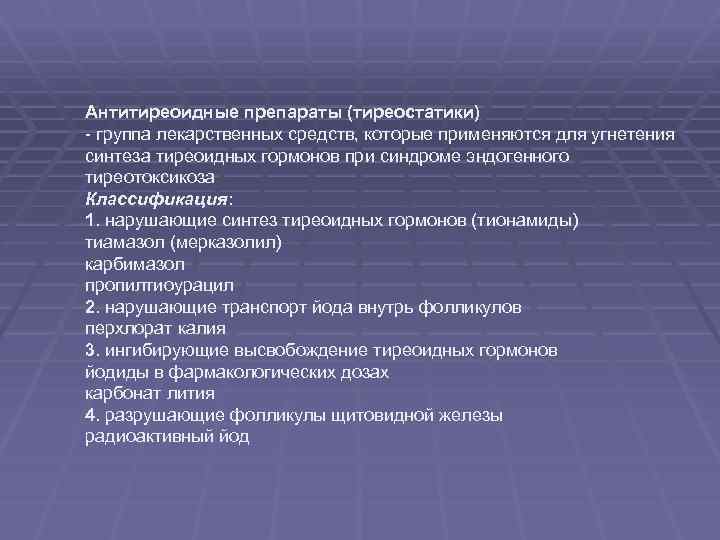 Антитиреоидные препараты (тиреостатики)
- группа лекарственных средств, которые применяются для угнетения синтеза тиреоидных гормонов при синдроме эндогенного тиреотоксикоза
Классификация:
1. нарушающие синтез тиреоидных гормонов (тионамиды)
тиамазол (мерказолил)
карбимазол
пропилтиоурацил
2. нарушающие транспорт йода внутрь фолликулов
перхлорат калия
3. ингибирующие высвобождение тиреоидных гормонов
йодиды в фармакологических дозах
карбонат лития
4. разрушающие фолликулы щитовидной железы
радиоактивный йод